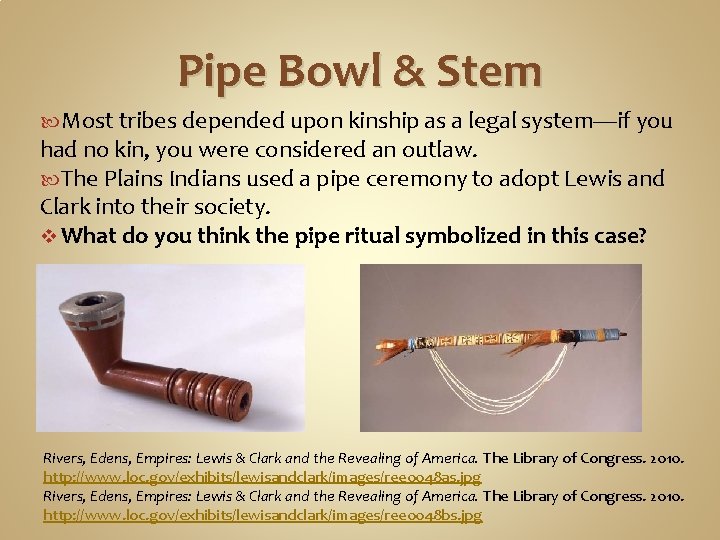 Pipe Bowl & Stem

Most tribes depended upon kinship as a legal system—if you had no kin, you were considered an outlaw.

The Plains Indians used a pipe ceremony to adopt Lewis and Clark into their society.

What do you think the pipe ritual symbolized in this case?

Rivers, Edens, Empires: Lewis & Clark and the Revealing of America. The Library of Congress. 2010. http://www.loc.gov/exhibits/lewisandclark/images/ree0048as.jpg
Rivers, Edens, Empires: Lewis & Clark and the Revealing of America. The Library of Congress. 2010. http://www.loc.gov/exhibits/lewisandclark/images/ree0048bs.jpg